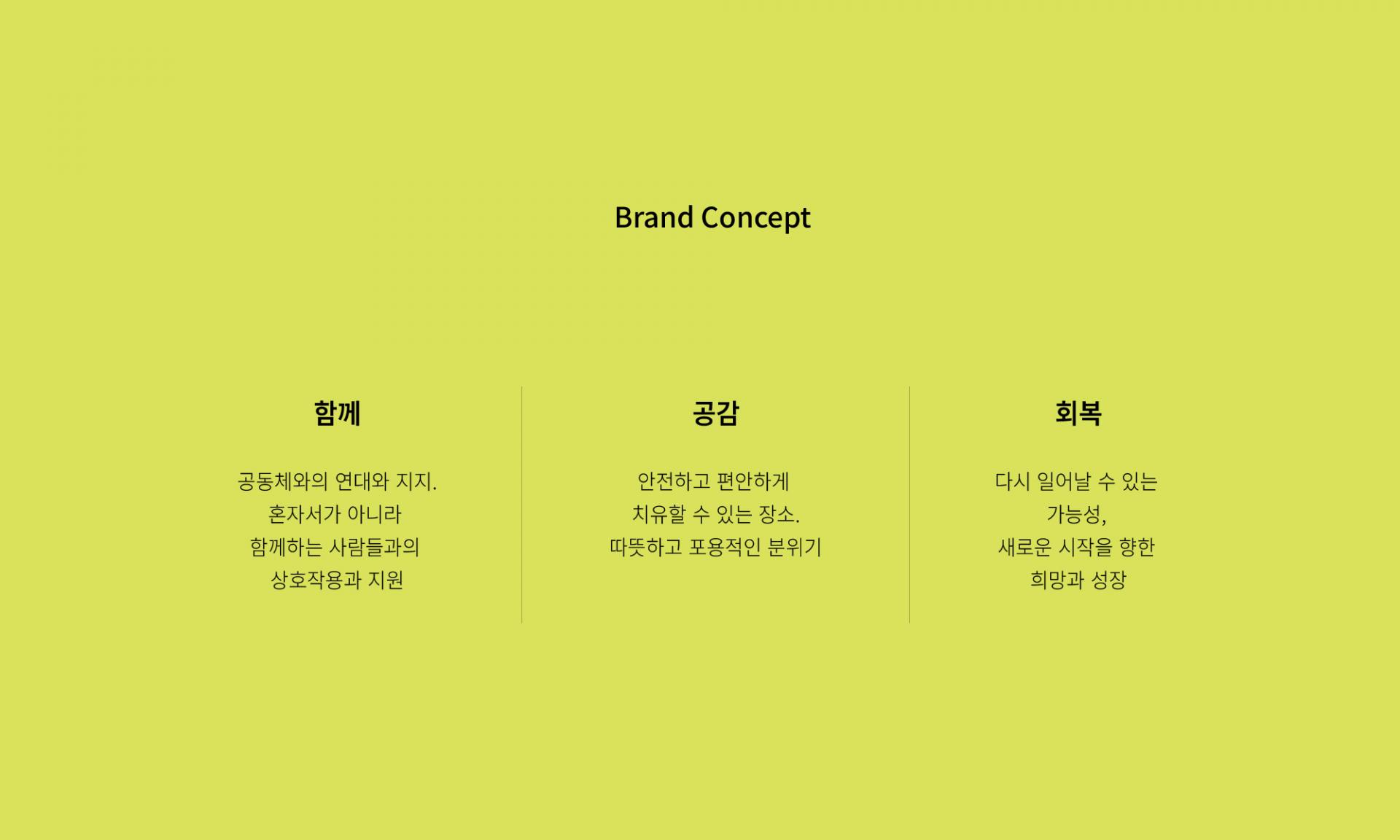 Brand Concept

함께

공동체와의 연대와 지지.
혼자서가 아니라
함께하는 사람들과의
상호작용과 지원

공감

안전하고 편안하게
치유할 수 있는 장소.
따뜻하고 포용적인 분위기

회복

다시 일어날 수 있는
가능성,
새로운 시작을 향한
희망과 성장